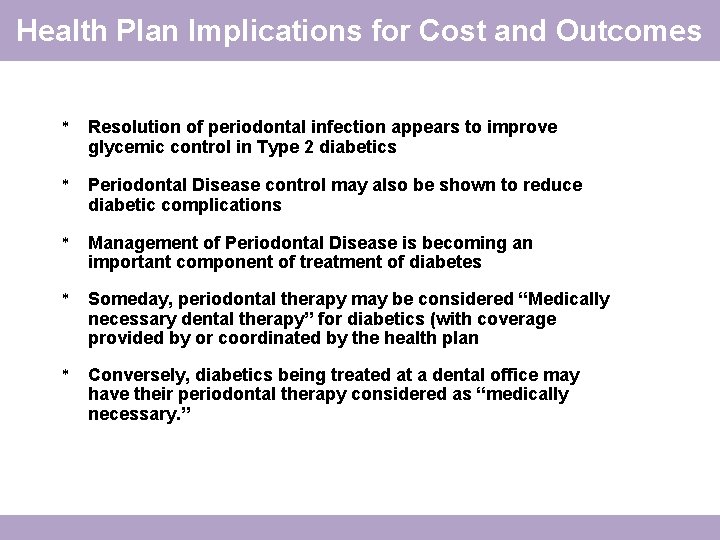 Health Plan Implications for Cost and Outcomes

* Resolution of periodontal infection appears to improve glycemic control in Type 2 diabetics

* Periodontal Disease control may also be shown to reduce diabetic complications

* Management of Periodontal Disease is becoming an important component of treatment of diabetes

* Someday, periodontal therapy may be considered “Medically necessary dental therapy” for diabetics (with coverage provided by or coordinated by the health plan

* Conversely, diabetics being treated at a dental office may have their periodontal therapy considered as “medically necessary.”